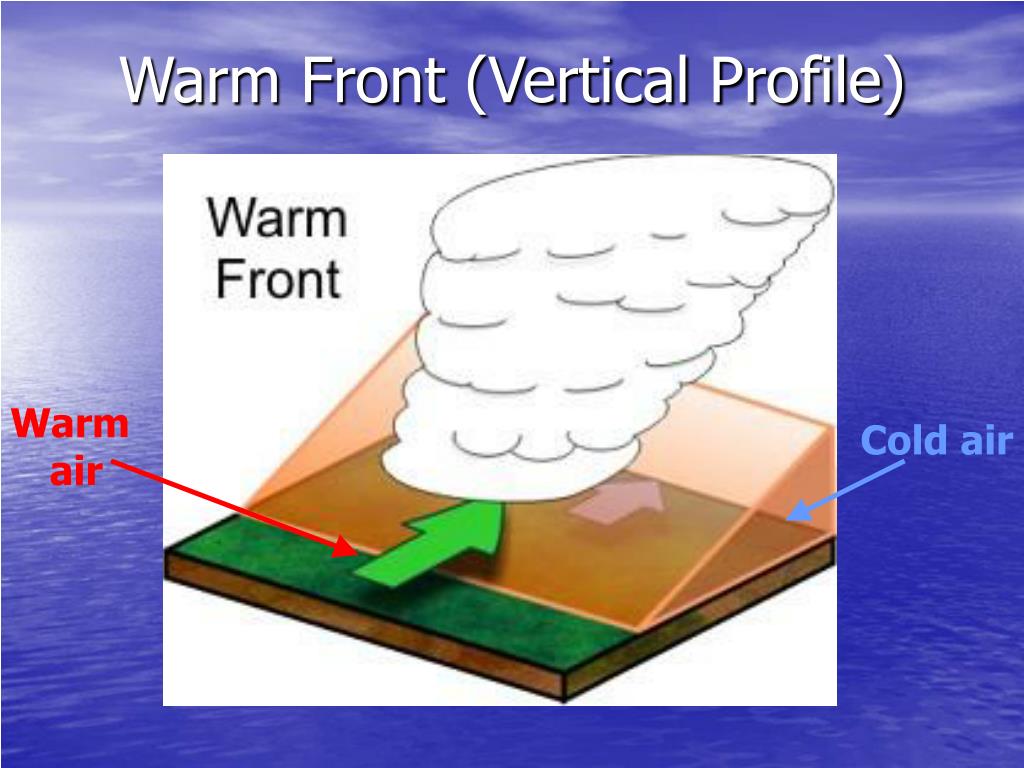 Warm Front (Vertical Profile)

Warm Front

Warm air

Cold air